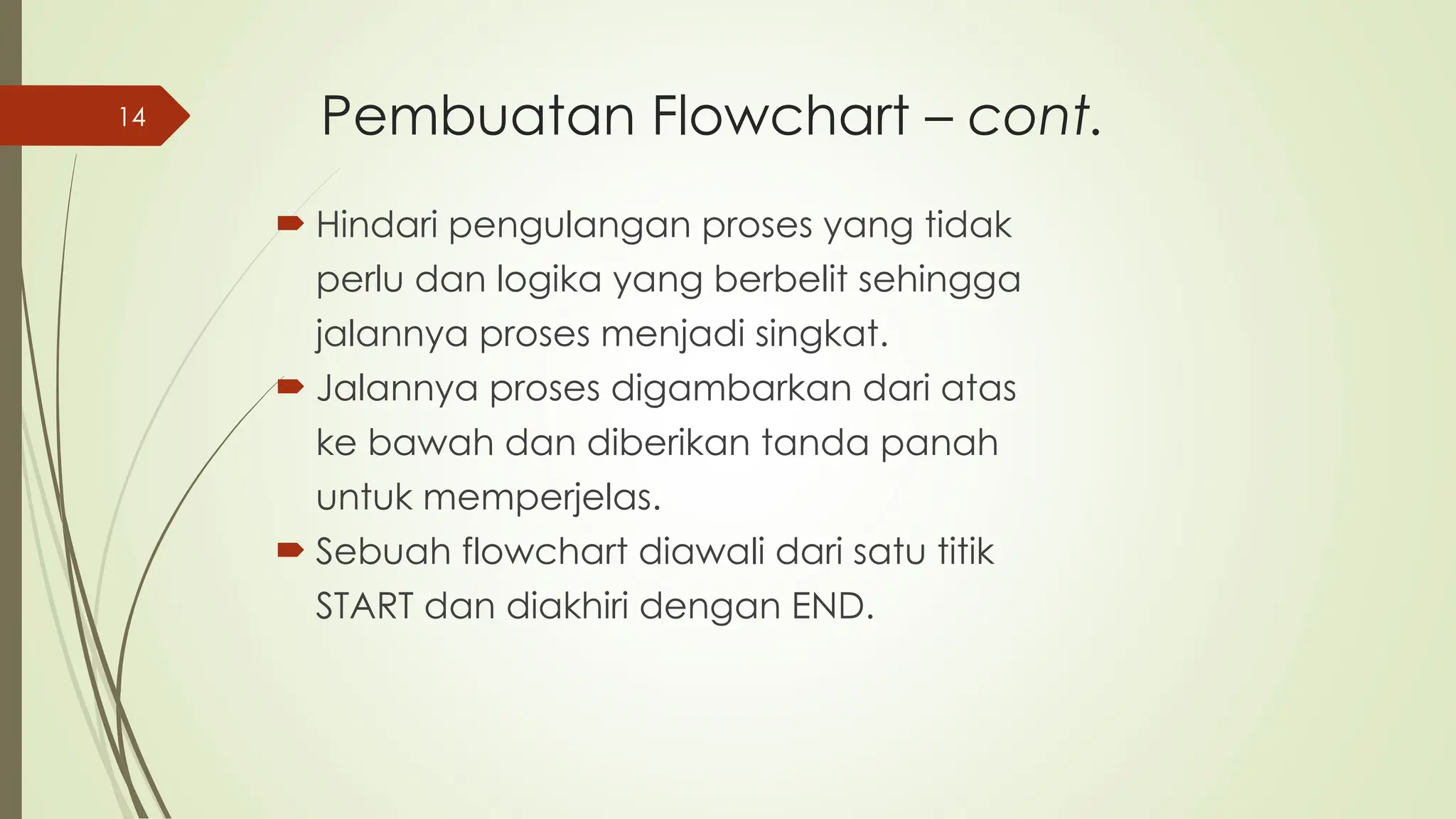 14

Pembuatan Flowchart – cont.

Hindari pengulangan proses yang tidak perlu dan logika yang berbelit sehingga jalannya proses menjadi singkat.

Jalannya proses digambarkan dari atas ke bawah dan diberikan tanda panah untuk memperjelas.

Sebuah flowchart diawali dari satu titik START dan diakhiri dengan END.